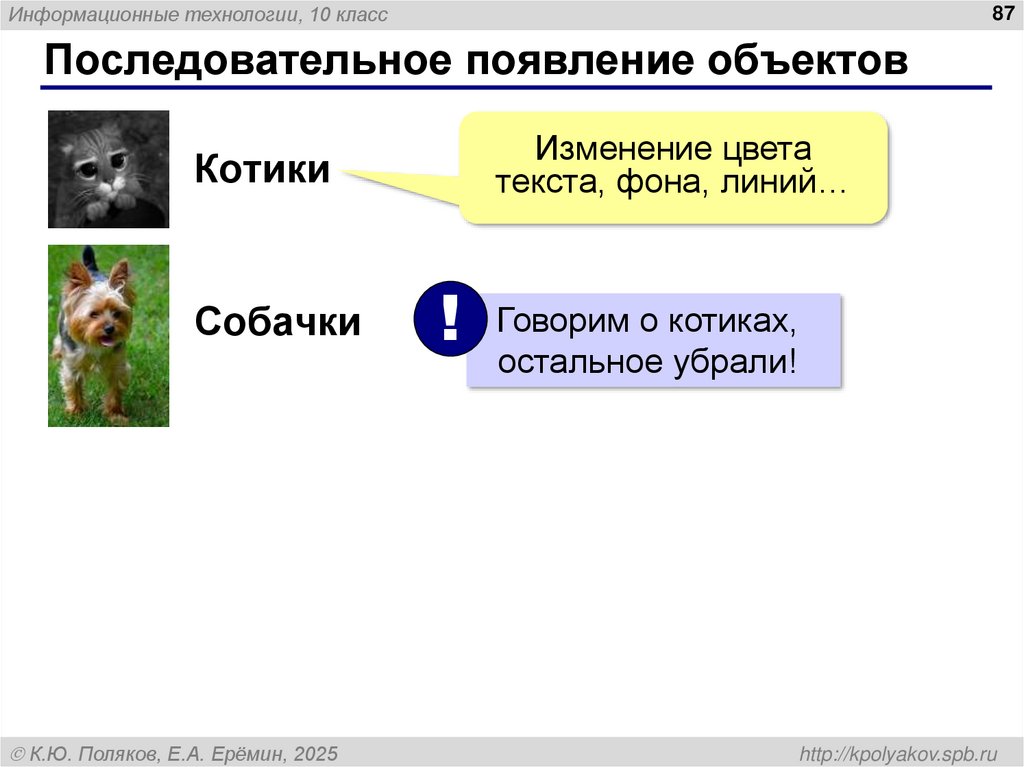 Информационные технологии, 10 класс

87

Последовательное появление объектов

Котики

Изменение цвета текста, фона, линий…

Собачки

!

Говорим о котиках, остальное убрали!

© К.Ю. Поляков, Е.А. Ерёмин, 2025

http://kpolyakov.spb.ru